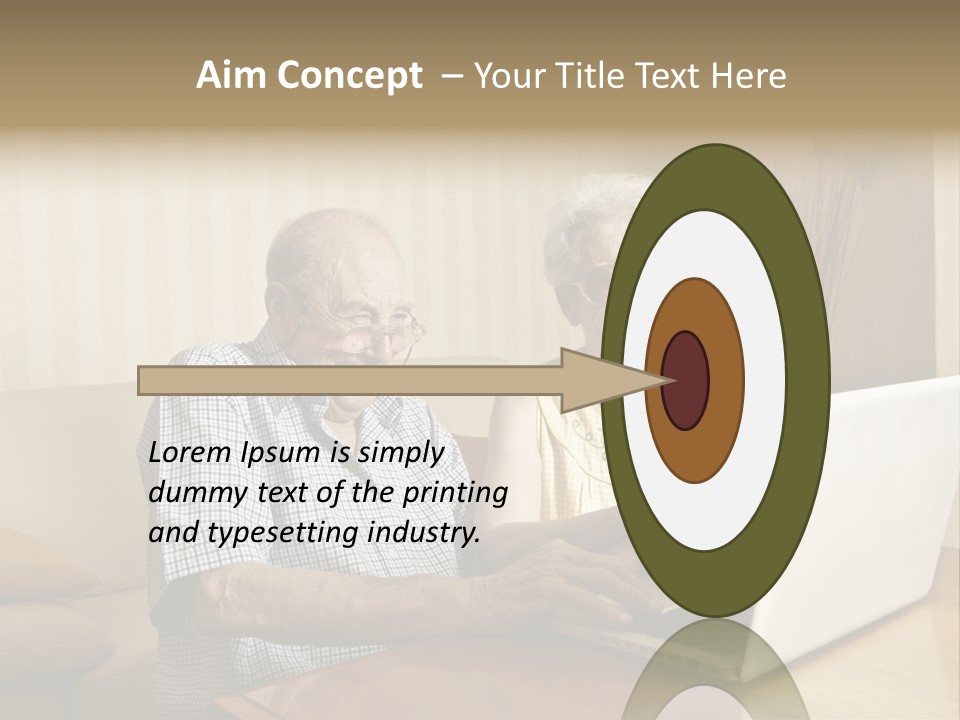 Aim Concept – Your Title Text Here

Lorem Ipsum is simply dummy text of the printing and typesetting industry.